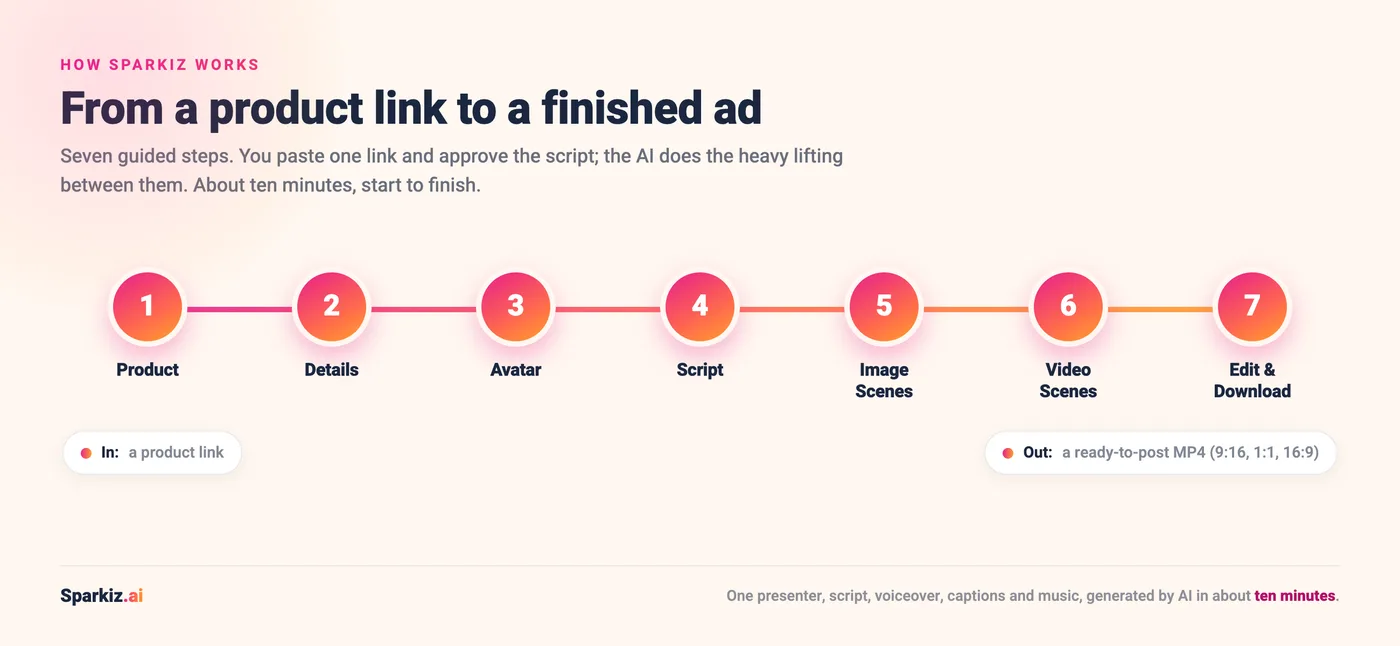 HOW SPARKIZ WORKS

From a product link to a finished ad

Seven guided steps. You paste one link and approve the script; the AI does the heavy lifting between them. About ten minutes, start to finish.

1
Product

2
Details

3
Avatar

4
Script

5
Image Scenes

6
Video Scenes

7
Edit & Download

In: a product link

Out: a ready-to-post MP4 (9:16, 1:1, 16:9)

Sparkiz.ai

One presenter, script, voiceover, captions and music, generated by AI in about ten minutes.